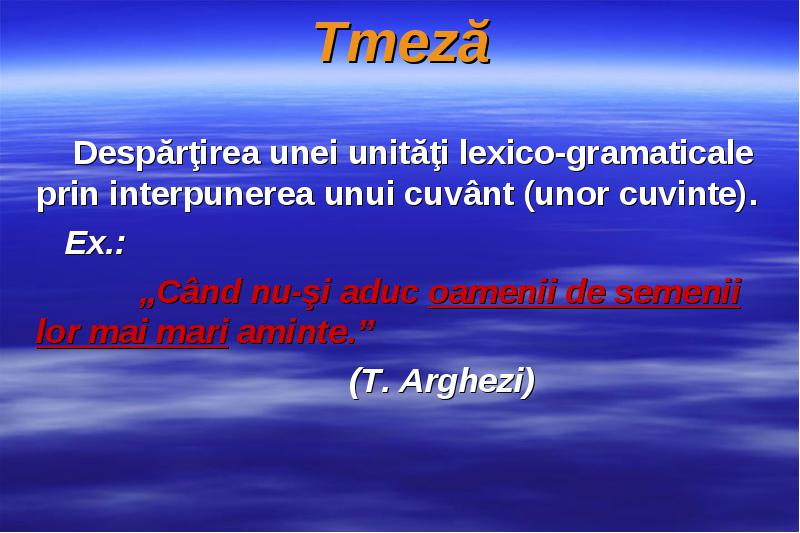 Tmeză

Despărţirea unei unităţi lexico-gramaticale prin interpunerea unui cuvânt (unor cuvinte).

Ex.:

„Când nu-şi aduc oamenii de semenii lor mai mari aminte.”

(T. Arghezi)